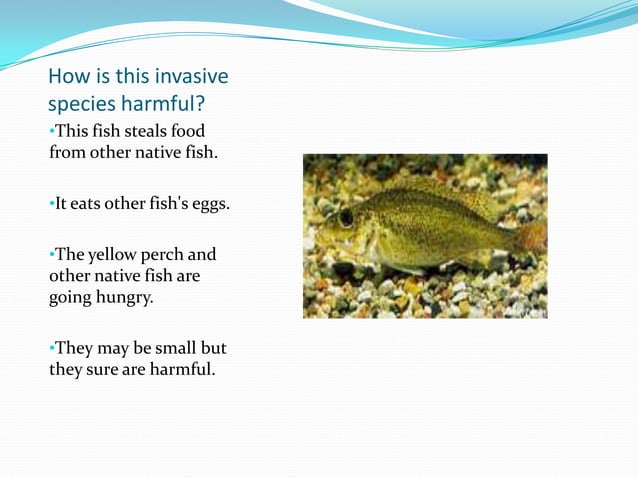 How is this invasive species harmful?

•This fish steals food from other native fish.

•It eats other fish's eggs.

•The yellow perch and other native fish are going hungry.

•They may be small but they sure are harmful.